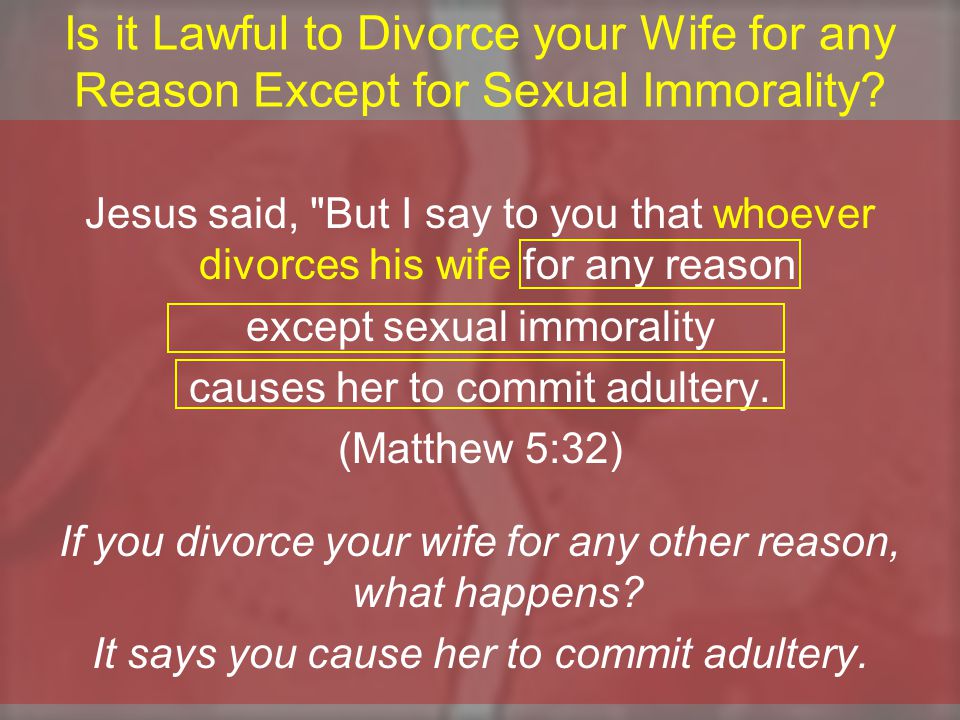 Is it Lawful to Divorce your Wife for any Reason Except for Sexual Immorality?

Jesus said, "But I say to you that whoever divorces his wife for any reason

except sexual immorality

causes her to commit adultery.

(Matthew 5:32)

If you divorce your wife for any other reason, what happens?

It says you cause her to commit adultery.